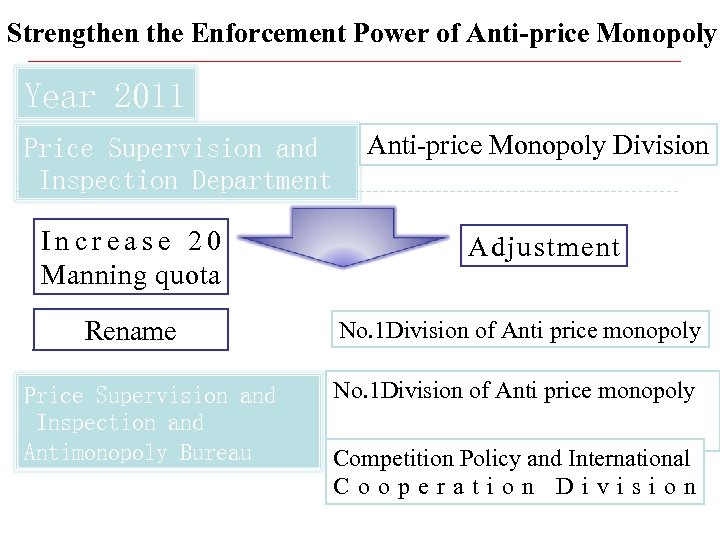 Strengthen the Enforcement Power of Anti-price Monopoly

Year 2011

Price Supervision and Inspection Department

Anti-price Monopoly Division

Increase 20 Manning quota

Adjustment

Rename

No.1Division of Anti price monopoly

Price Supervision and Inspection and Antimonopoly Bureau

No.1Division of Anti price monopoly

Competition Policy and International Cooperation Division